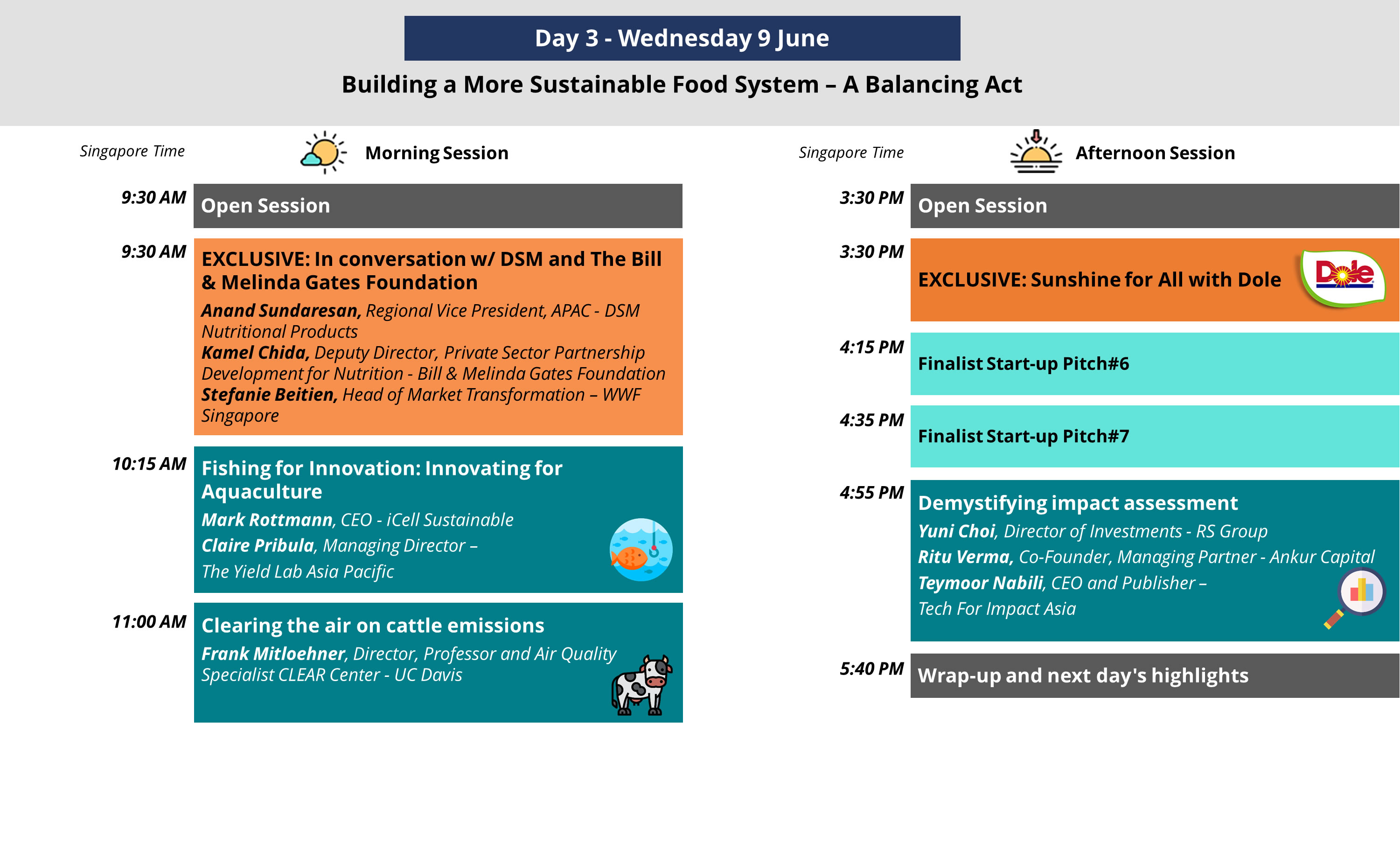 Day 3 - Wednesday 9 June

Building a More Sustainable Food System – A Balancing Act

Singapore Time

Morning Session

9:30 AM Open Session

9:30 AM EXCLUSIVE: In conversation w/ DSM and The Bill & Melinda Gates Foundation

Anand Sundaresan, Regional Vice President, APAC - DSM Nutritional Products
Kamel Chida, Deputy Director, Private Sector Partnership Development for Nutrition - Bill & Melinda Gates Foundation
Stefanie Beitien, Head of Market Transformation – WWF Singapore

10:15 AM Fishing for Innovation: Innovating for Aquaculture

Mark Rottmann, CEO - iCell Sustainable
Claire Pribula, Managing Director – The Yield Lab Asia Pacific

11:00 AM Clearing the air on cattle emissions

Frank Mitloehner, Director, Professor and Air Quality Specialist CLEAR Center - UC Davis

Singapore Time

Afternoon Session

3:30 PM Open Session

3:30 PM EXCLUSIVE: Sunshine for All with Dole

Dole

4:15 PM Finalist Start-up Pitch#6

4:35 PM Finalist Start-up Pitch#7

4:55 PM Demystifying impact assessment

Yuni Choi, Director of Investments - RS Group
Ritu Verma, Co-Founder, Managing Partner - Ankur Capital
Teymoor Nabili, CEO and Publisher – Tech For Impact Asia

5:40 PM Wrap-up and next day's highlights